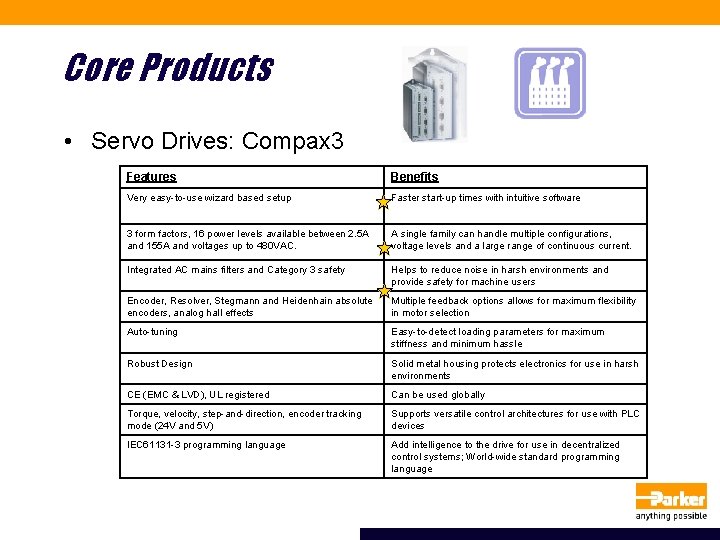 Core Products

• Servo Drives: Compax3

| Features | Benefits |
|---|---|
| Very easy-to-use wizard based setup | Faster start-up times with intuitive software |
| 3 form factors, 16 power levels available between 2.5A and 155A and voltages up to 480VAC. | A single family can handle multiple configurations, voltage levels and a large range of continuous current. |
| Integrated AC mains filters and Category 3 safety | Helps to reduce noise in harsh environments and provide safety for machine users |
| Encoder, Resolver, Stegmann and Heidenhain absolute encoders, analog hall effects | Multiple feedback options allows for maximum flexibility in motor selection |
| Auto-tuning | Easy-to-detect loading parameters for maximum stiffness and minimum hassle |
| Robust Design | Solid metal housing protects electronics for use in harsh environments |
| CE (EMC & LVD), UL registered | Can be used globally |
| Torque, velocity, step-and-direction, encoder tracking mode (24V and 5V) | Supports versatile control architectures for use with PLC devices |
| IEC61131-3 programming language | Add intelligence to the drive for use in decentralized control systems; World-wide standard programming language |

Parker
anything possible